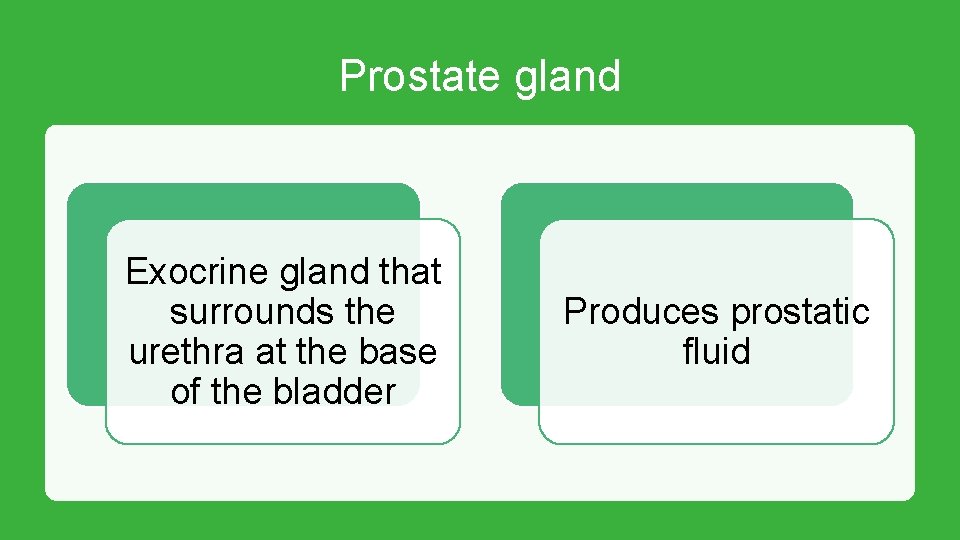 Prostate gland

Exocrine gland that surrounds the urethra at the base of the bladder

Produces prostatic fluid